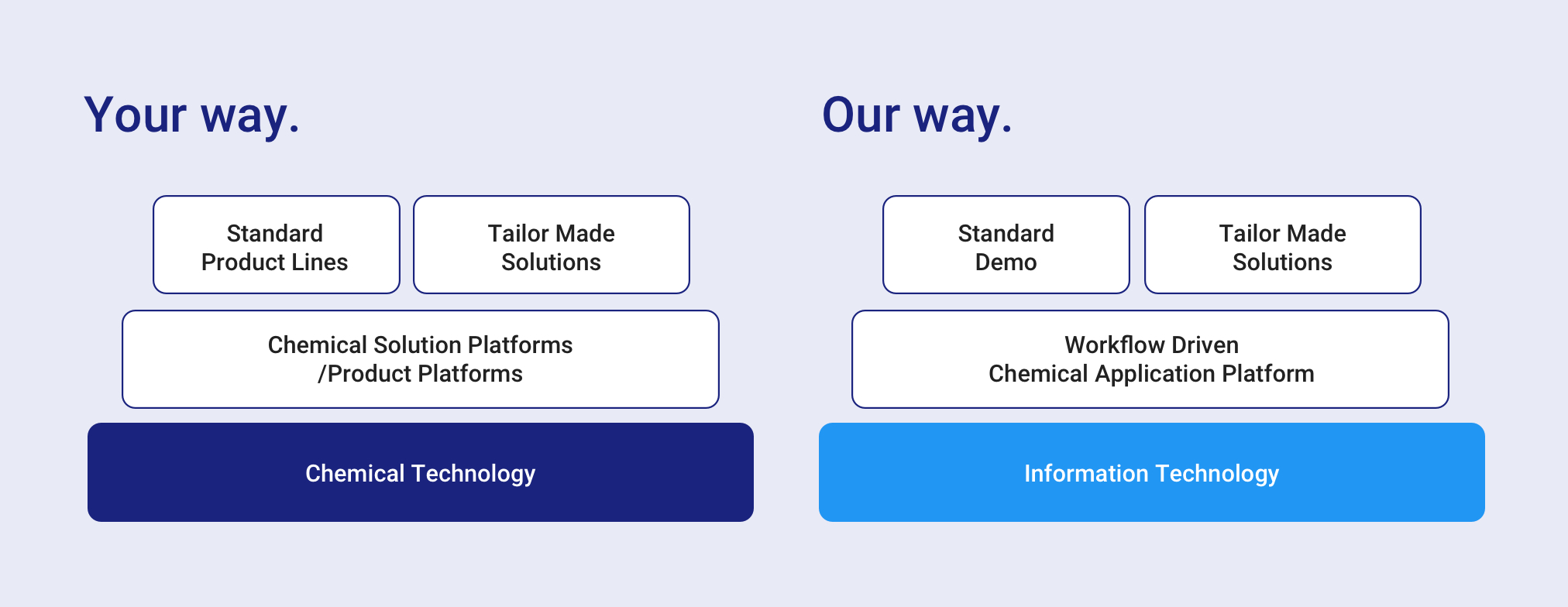 Your way.

Standard
Product Lines

Tailor Made
Solutions

Chemical Solution Platforms
/Product Platforms

Chemical Technology

Our way.

Standard
Demo

Tailor Made
Solutions

Workflow Driven
Chemical Application Platform

Information Technology